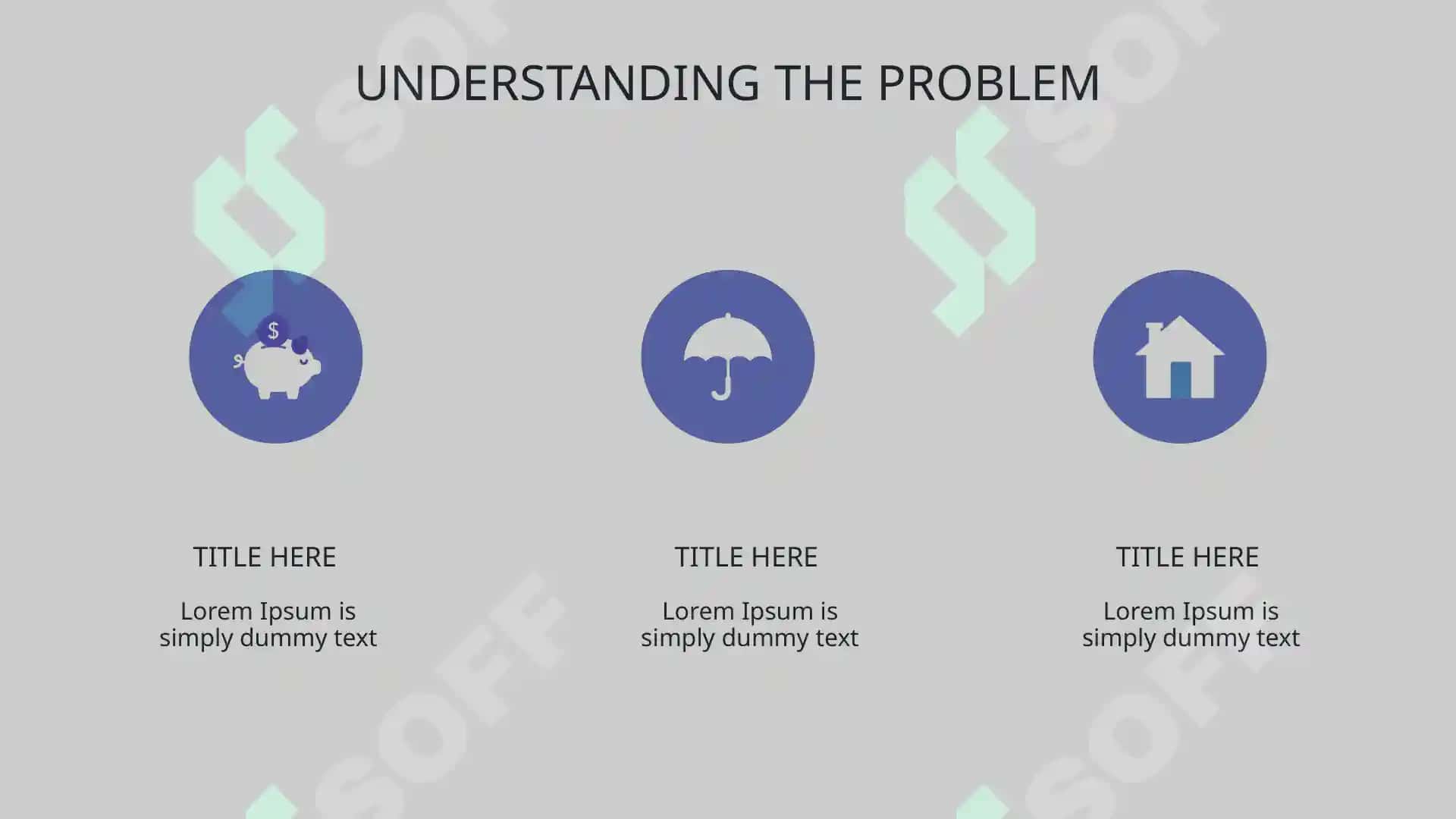 UNDERSTANDING THE PROBLEM

$

TITLE HERE

Lorem Ipsum is simply dummy text

TITLE HERE

Lorem Ipsum is simply dummy text

TITLE HERE

Lorem Ipsum is simply dummy text

SOFF

SOFF

SOFF

SOFF